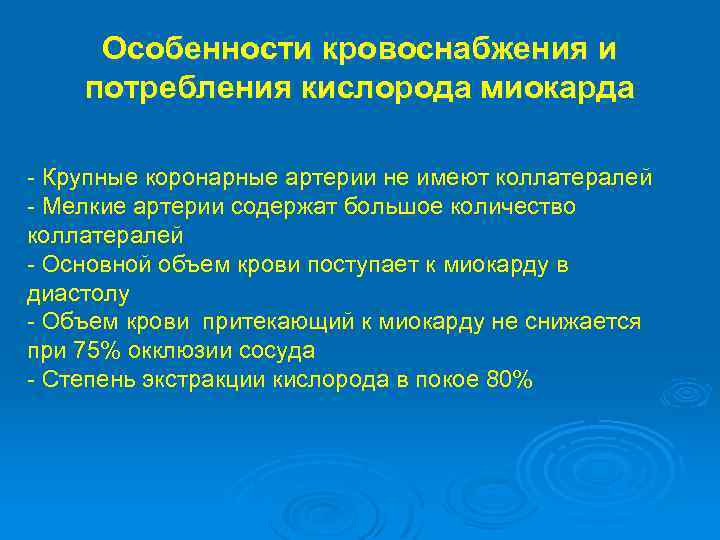 Особенности кровоснабжения и потребления кислорода миокарда

- Крупные коронарные артерии не имеют коллатералей
- Мелкие артерии содержат большое количество коллатералей
- Основной объем крови поступает к миокарду в диастолу
- Объем крови притекающий к миокарду не снижается при 75% окклюзии сосуда
- Степень экстракции кислорода в покое 80%